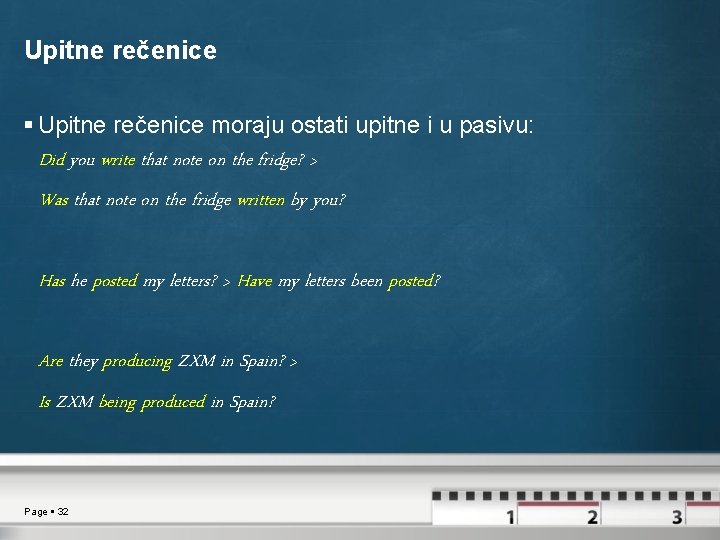 Upitne rečenice

▪ Upitne rečenice moraju ostati upitne i u pasivu:

Did you write that note on the fridge? >

Was that note on the fridge written by you?

Has he posted my letters? > Have my letters been posted?

Are they producing ZXM in Spain? >

Is ZXM being produced in Spain?

Page ▪ 32

1 2 3